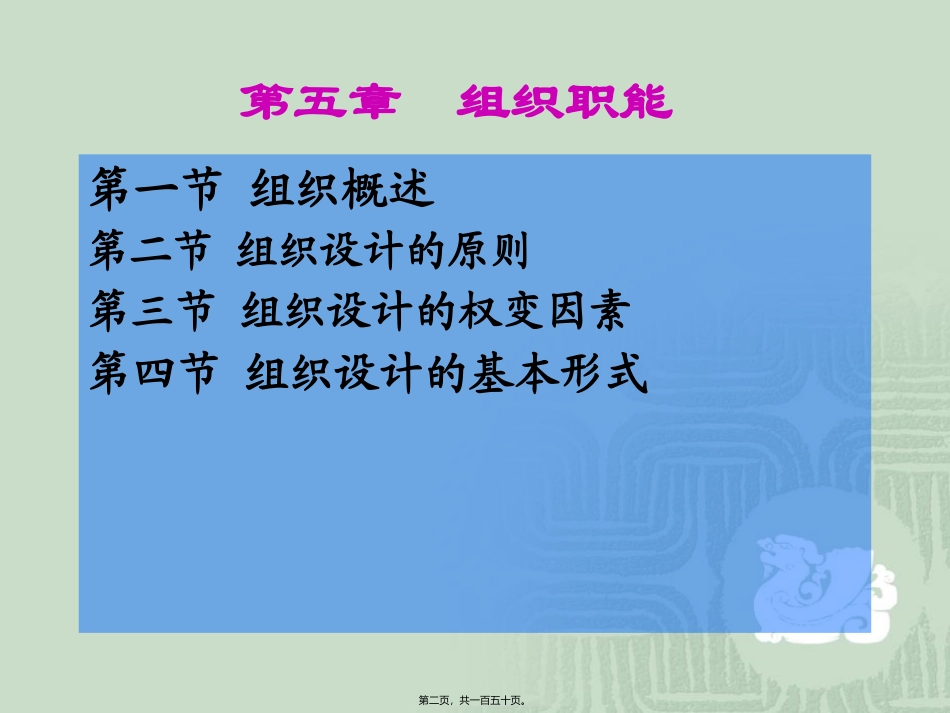 第五章　组织职能

第一节 组织概述
第二节 组织设计的原则
第三节 组织设计的权变因素
第四节 组织设计的基本形式

第二页，共一百五十页。